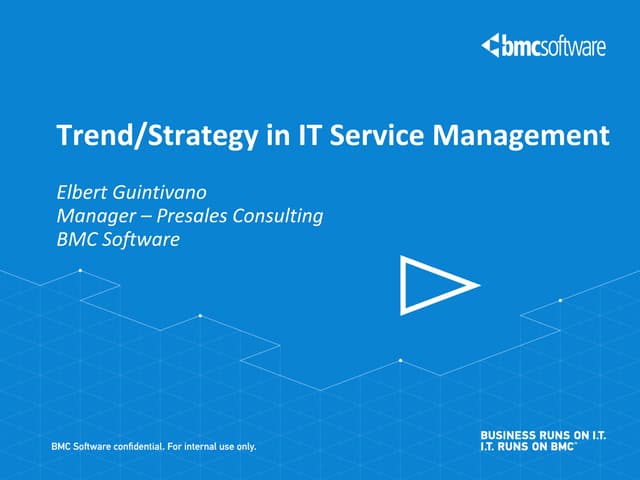 bmcsoftware

Trend/Strategy in IT Service Management

Elbert Guintivano
Manager – Presales Consulting
BMC Software

BMC Software confidential. For internal use only.

BUSINESS RUNS ON I.T.
I.T. RUNS ON BMC™